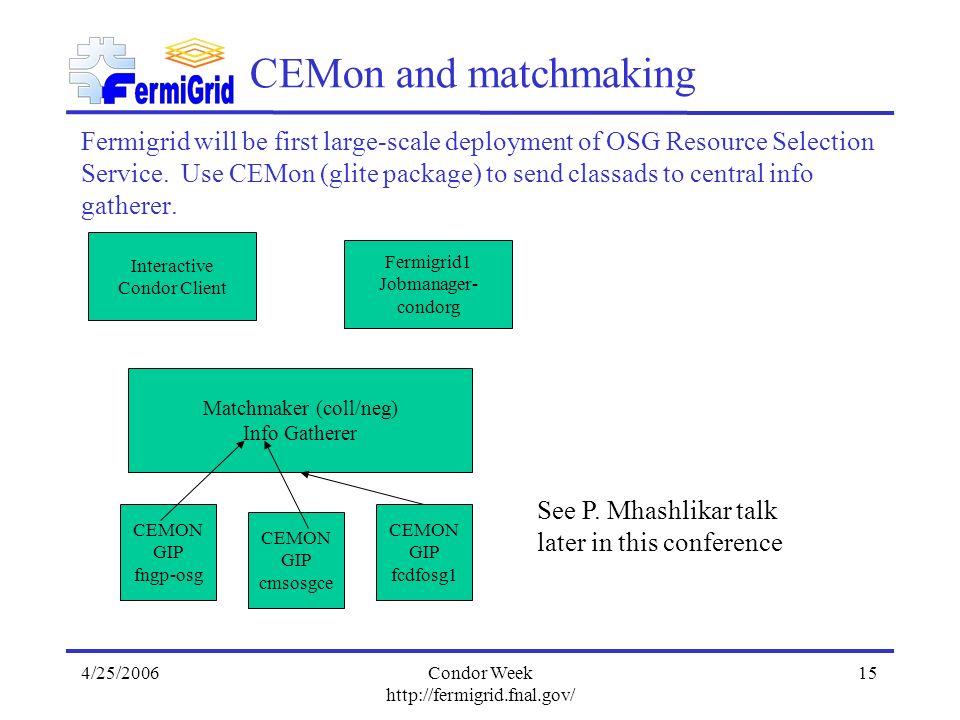 FermiGrid

CEMon and matchmaking

Fermigrid will be first large-scale deployment of OSG Resource Selection Service. Use CEMon (glite package) to send classads to central info gatherer.

Interactive Condor Client

Fermigrid1 Jobmanager-condorg

Matchmaker (coll/neg) Info Gatherer

CEMON GIP fngp-osg

CEMON GIP cmsosgce

CEMON GIP fcdfosg1

See P. Mhashlikar talk later in this conference

4/25/2006

Condor Week
http://fermigrid.fnal.gov/

15